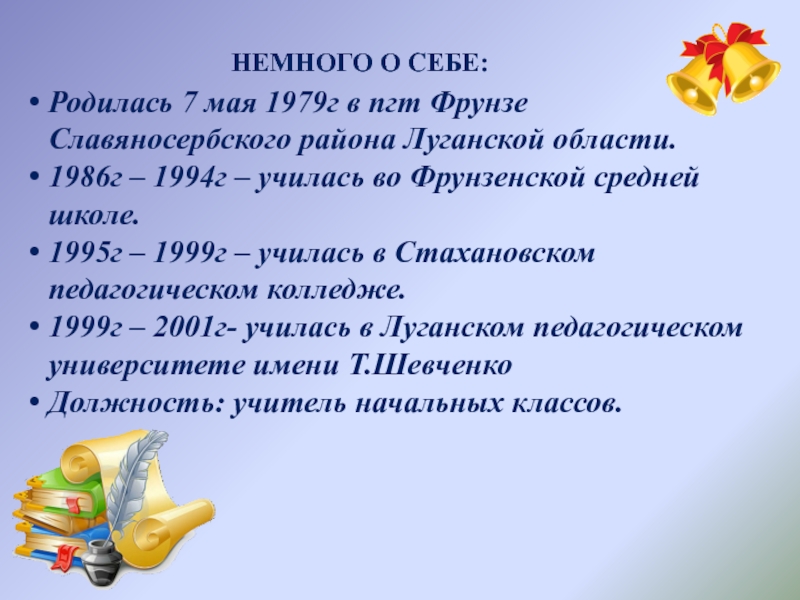 НЕМНОГО О СЕБЕ:

• Родилась 7 мая 1979г в пгт Фрунзе Славяносербского района Луганской области.
• 1986г – 1994г – училась во Фрунзенской средней школе.
• 1995г – 1999г – училась в Стахановском педагогическом колледже.
• 1999г – 2001г- училась в Луганском педагогическом университете имени Т.Шевченко
• Должность: учитель начальных классов.